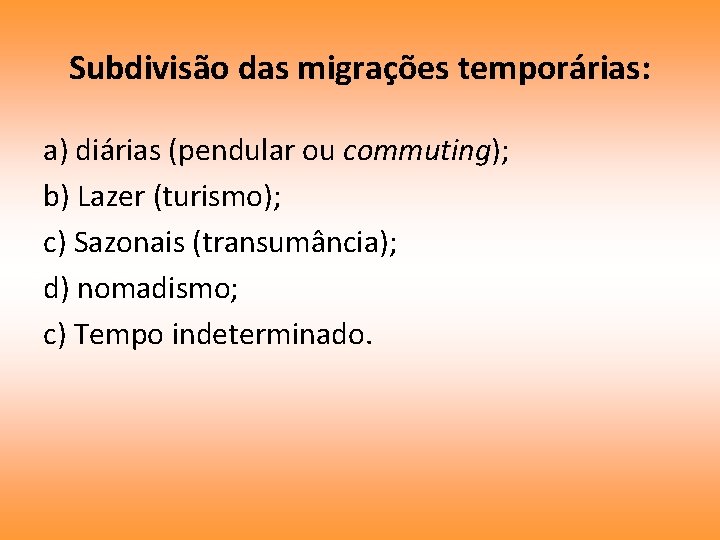 Subdivisão das migrações temporárias:

a) diárias (pendular ou commuting);

b) Lazer (turismo);

c) Sazonais (transumância);

d) nomadismo;

c) Tempo indeterminado.